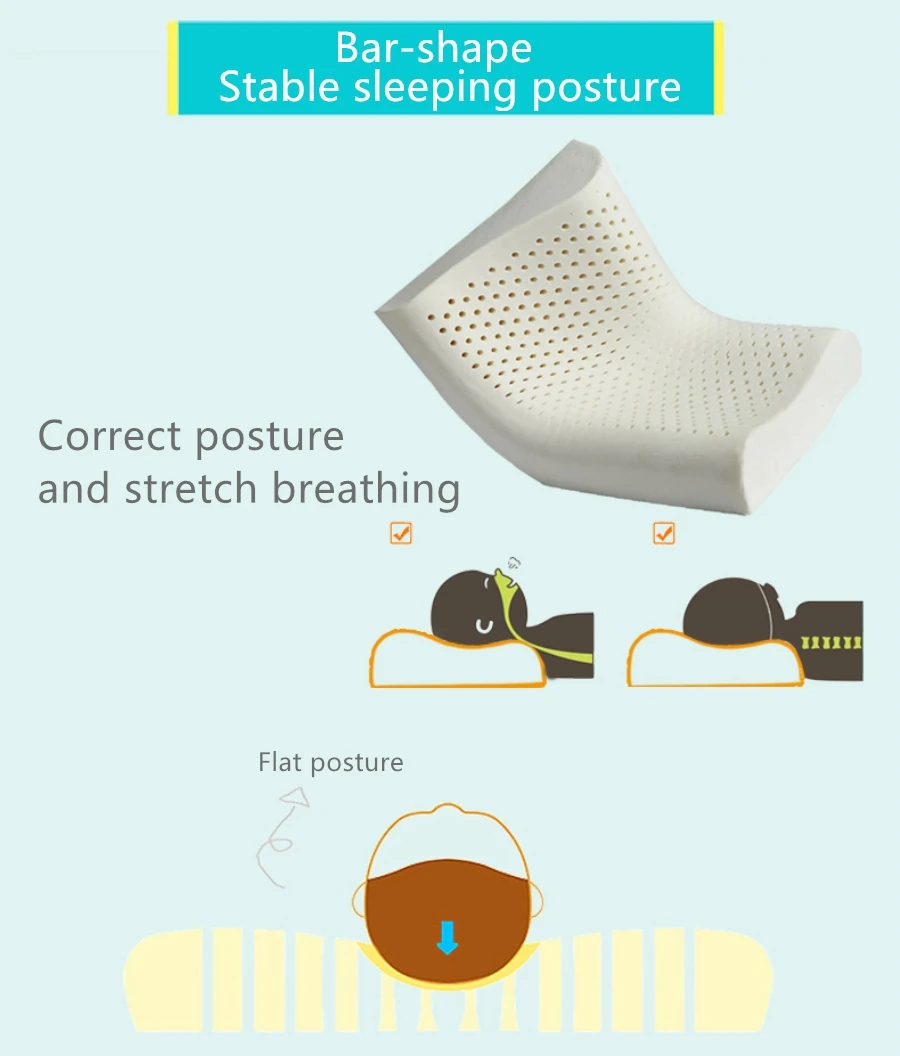 Bar-shape
Stable sleeping posture

Correct posture
and stretch breathing

Flat posture